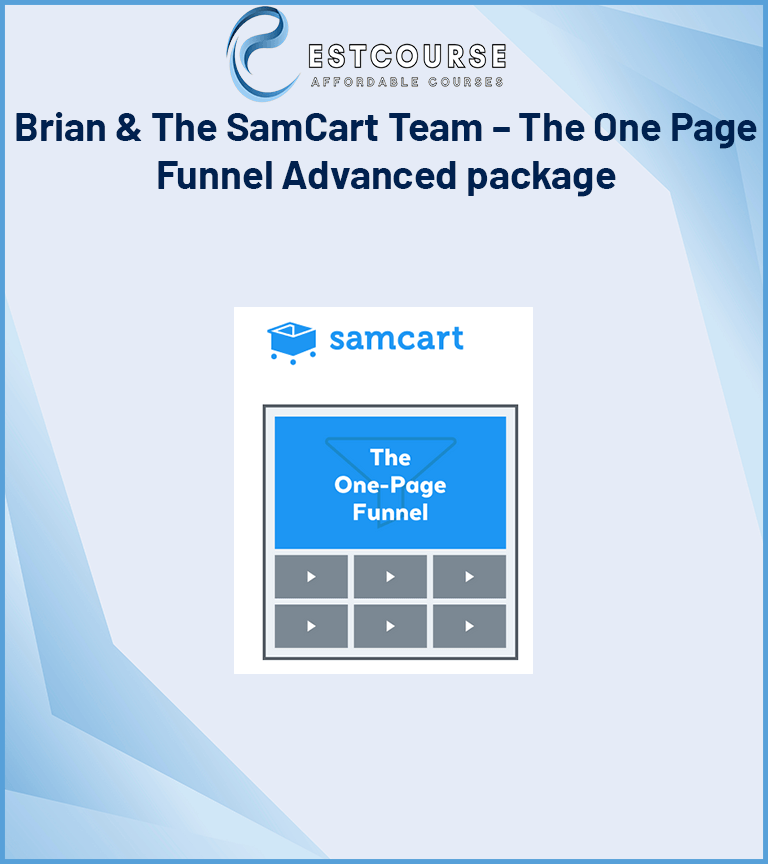 ESTCOURSE
AFFORDABLE COURSES

Brian & The SamCart Team – The One Page Funnel Advanced package

samcart

The One-Page Funnel